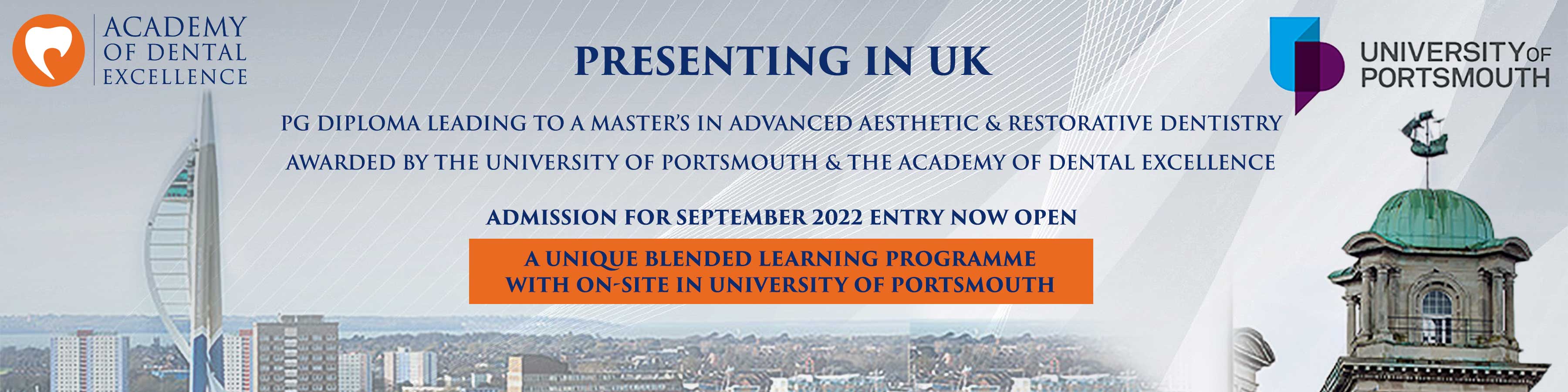 ACADEMY OF DENTAL EXCELLENCE

PRESENTING IN UK

UNIVERSITY OF PORTSMOUTH

PG DIPLOMA LEADING TO A MASTER'S IN ADVANCED AESTHETIC & RESTORATIVE DENTISTRY

AWARDED BY THE UNIVERSITY OF PORTSMOUTH & THE ACADEMY OF DENTAL EXCELLENCE

ADMISSION FOR SEPTEMBER 2022 ENTRY NOW OPEN

A UNIQUE BLENDED LEARNING PROGRAMME WITH ON-SITE IN UNIVERSITY OF PORTSMOUTH